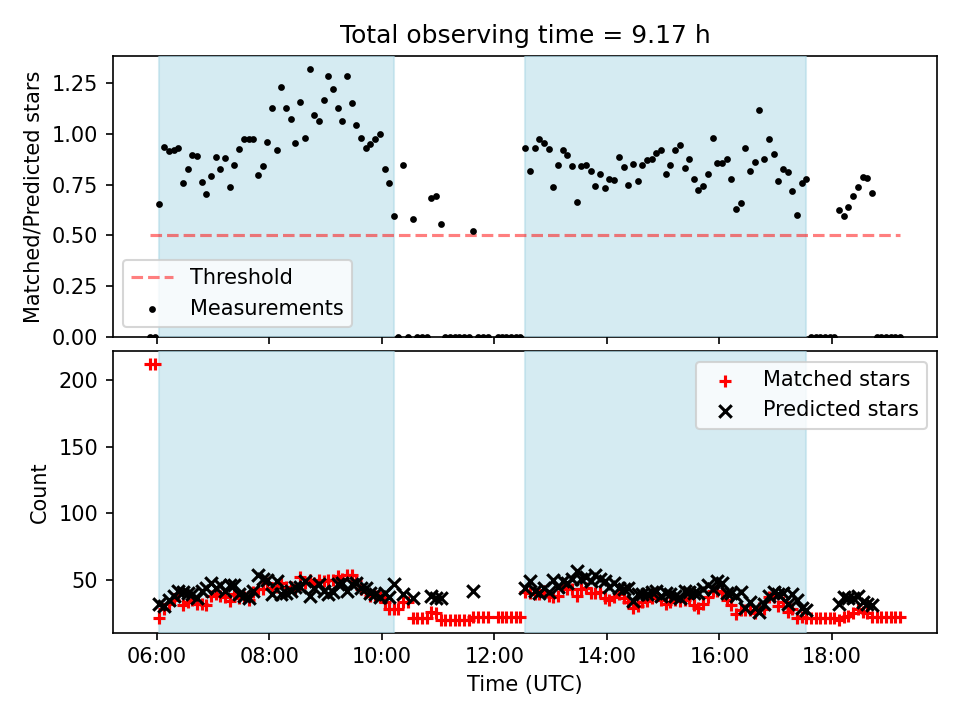 Total observing time = 9.17 h

Matched/Predicted stars

1.25
1.00
0.75
0.50
0.25
0.00

Threshold
Measurements

Count

200
150
100
50

Matched stars
Predicted stars

06:00
08:00
10:00
12:00
14:00
16:00
18:00

Time (UTC)